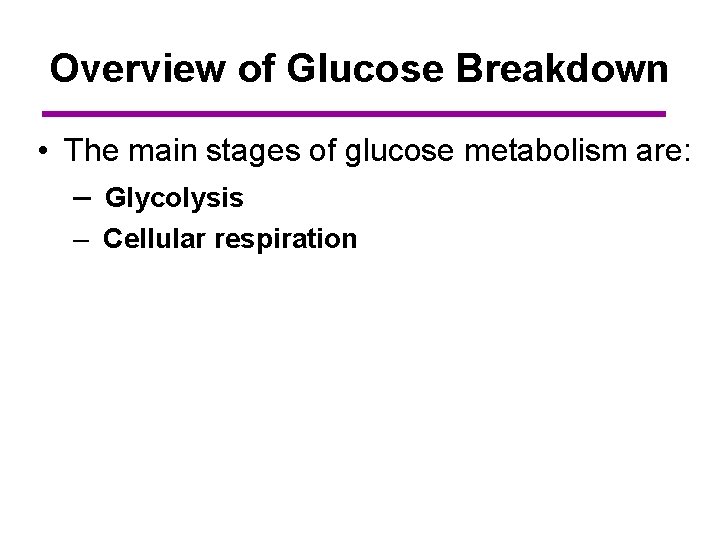 Overview of Glucose Breakdown

• The main stages of glucose metabolism are:

– Glycolysis
– Cellular respiration